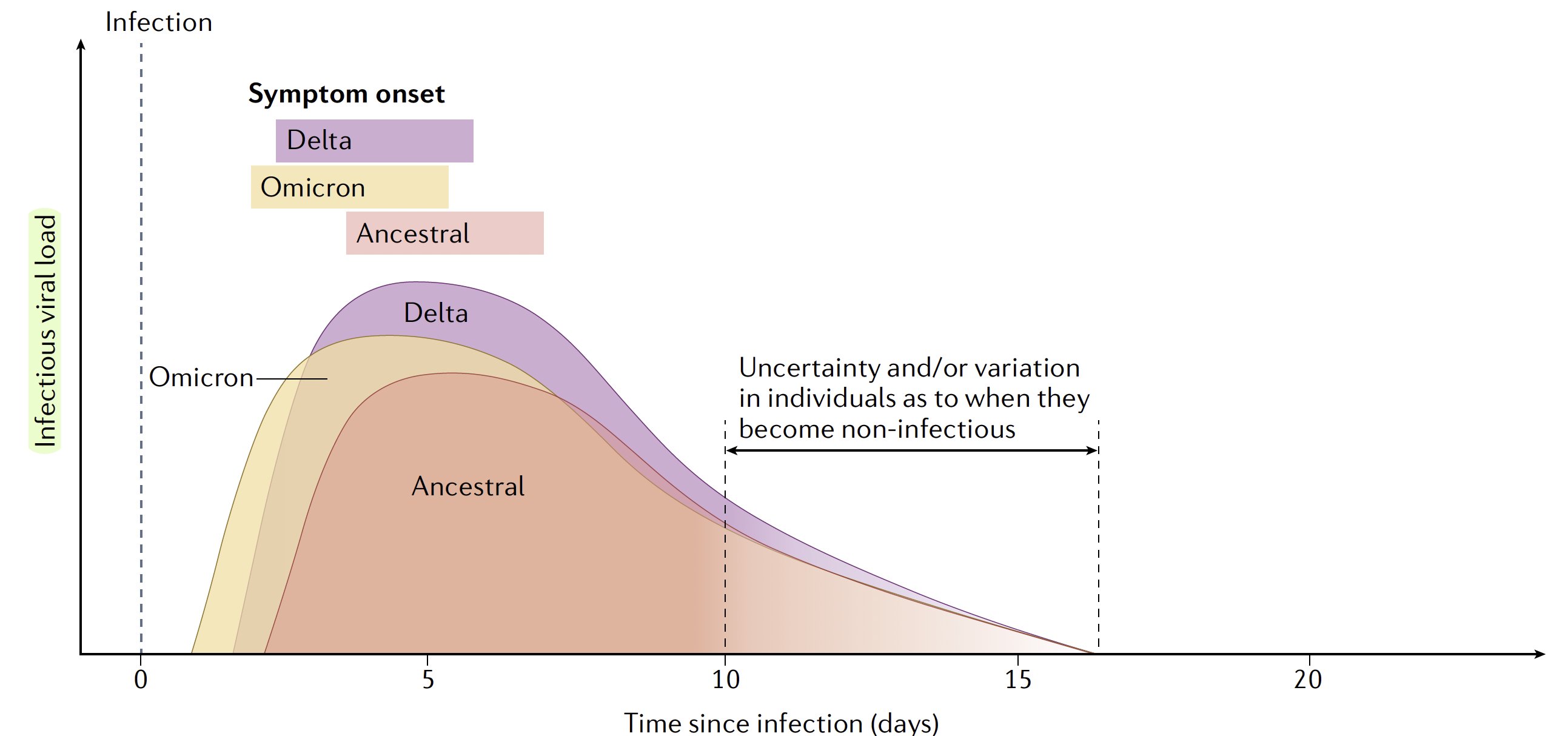 Infection

Symptom onset

Delta

Omicron

Ancestral

Infectious viral load

Delta

Omicron

Ancestral

Uncertainty and/or variation in individuals as to when they become non-infectious

0

5

10

15

20

Time since infection (days)